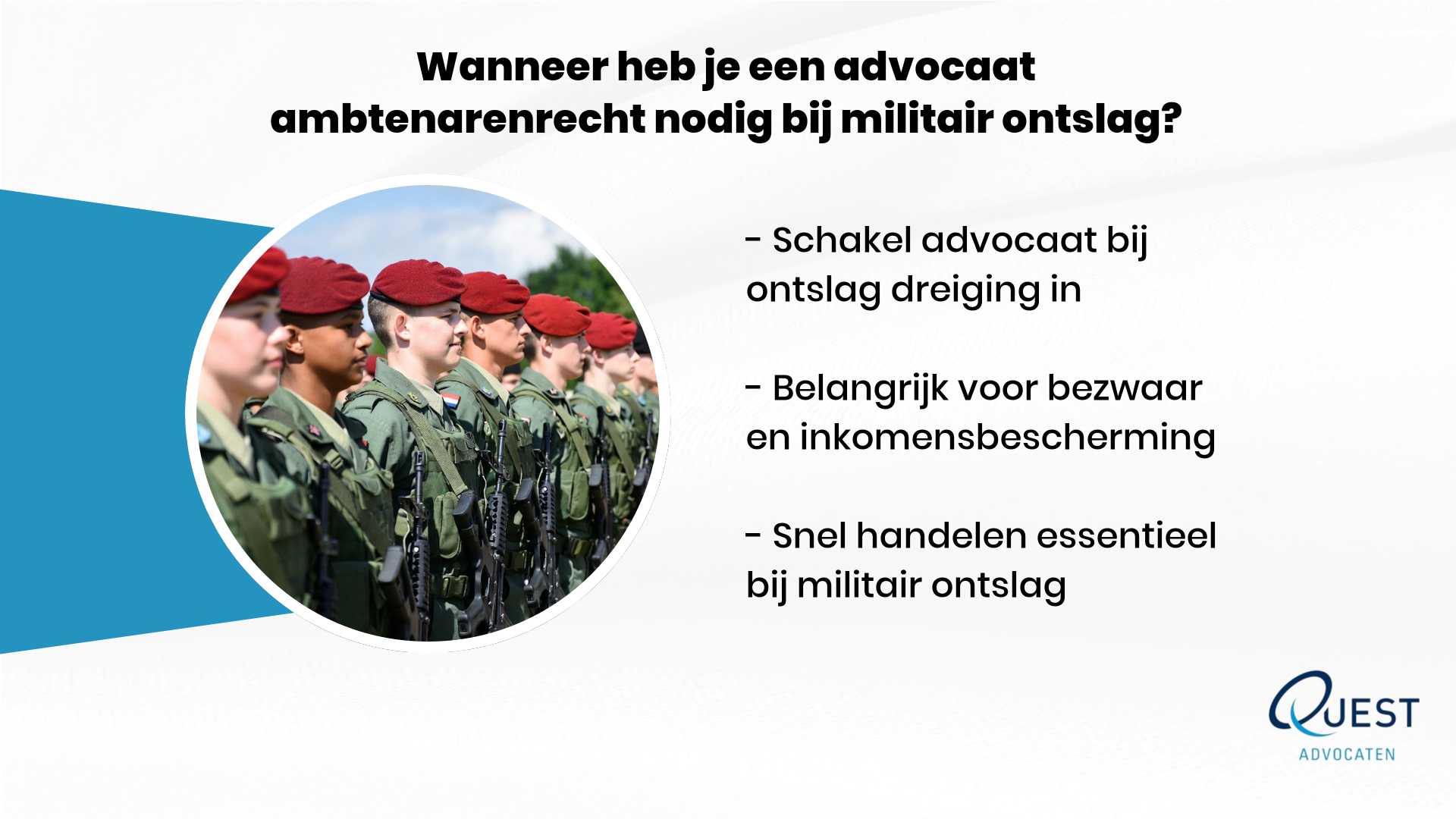 Wanneer heb je een advocaat ambtenarenrecht nodig bij militair ontslag?

- Schakel advocaat bij ontslag dreiging in

- Belangrijk voor bezwaar en inkomensbescherming

- Snel handelen essentieel bij militair ontslag

QUEST
ADVOCATEN